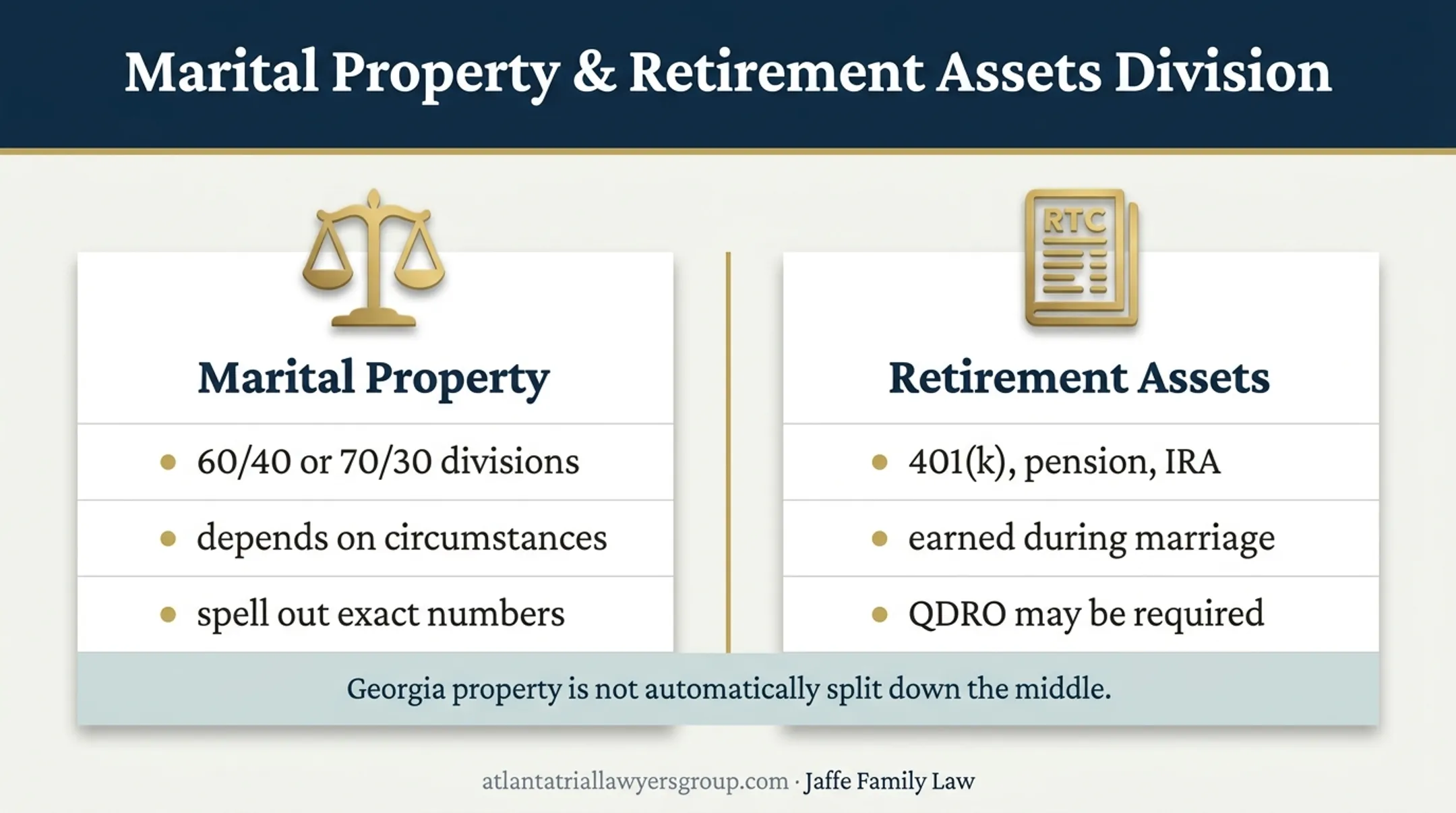 Marital Property & Retirement Assets Division

Marital Property

• 60/40 or 70/30 divisions
• depends on circumstances
• spell out exact numbers

RTC

Retirement Assets

• 401(k), pension, IRA
• earned during marriage
• QDRO may be required

Georgia property is not automatically split down the middle.

atlantatriallawyersgroup.com · Jaffe Family Law